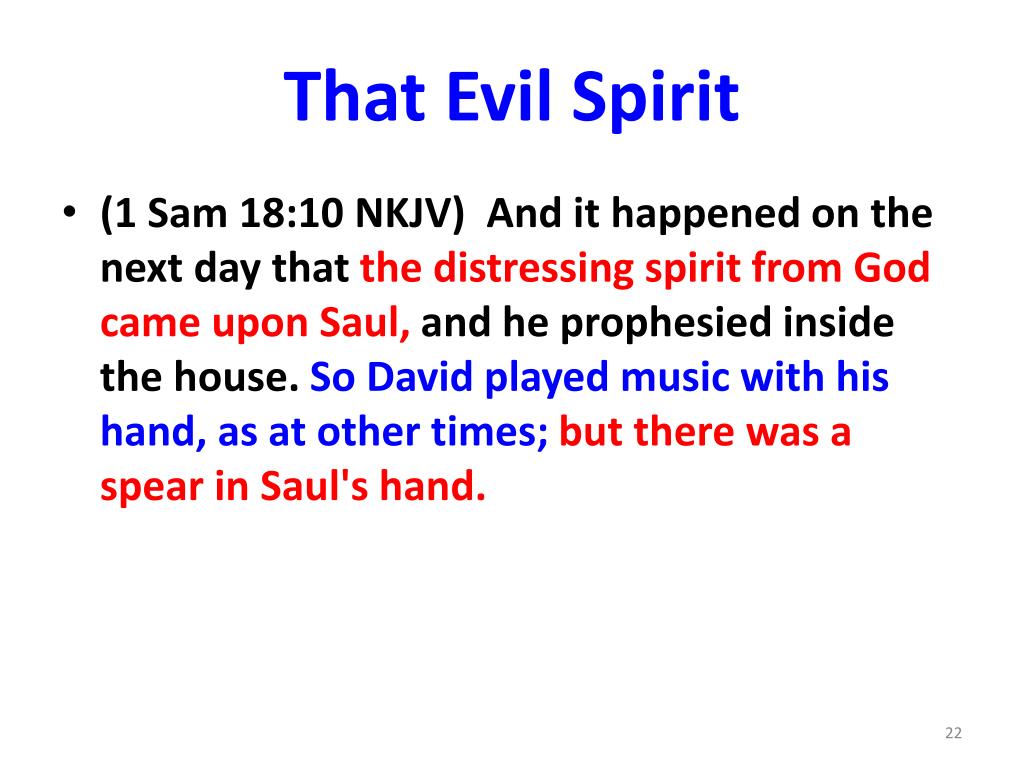 That Evil Spirit

• (1 Sam 18:10 NKJV) And it happened on the next day that the distressing spirit from God came upon Saul, and he prophesied inside the house. So David played music with his hand, as at other times; but there was a spear in Saul's hand.

22